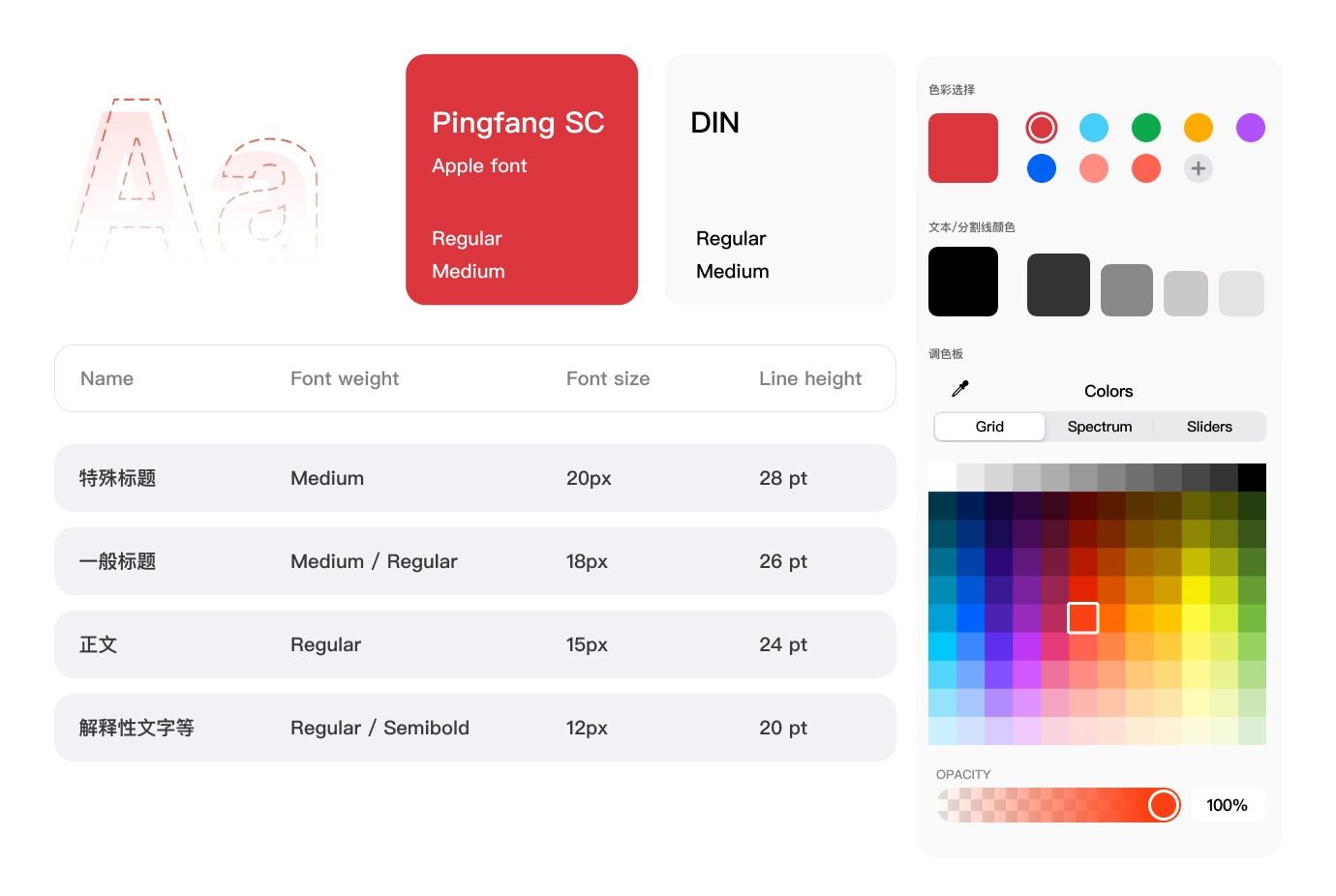 Aa

Pingfang SC
Apple font

Regular
Medium

DIN

Regular
Medium

| Name | Font weight | Font size | Line height |
|---|---|---|---|
| 特殊标题 | Medium | 20px | 28 pt |
| 一般标题 | Medium / Regular | 18px | 26 pt |
| 正文 | Regular | 15px | 24 pt |
| 解释性文字等 | Regular / Semibold | 12px | 20 pt |

色彩选择

文本/分割线颜色

调色板

Colors

Grid Spectrum Sliders

OPACITY

100%